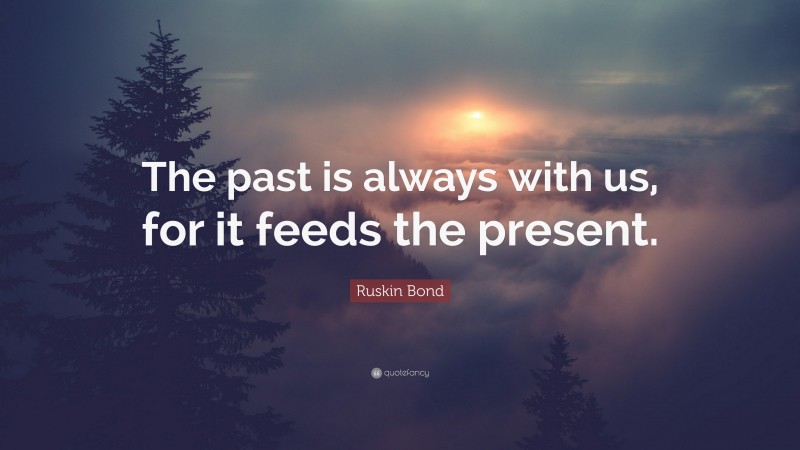 The past is always with us, for it feeds the present.

Ruskin Bond

quotefancy